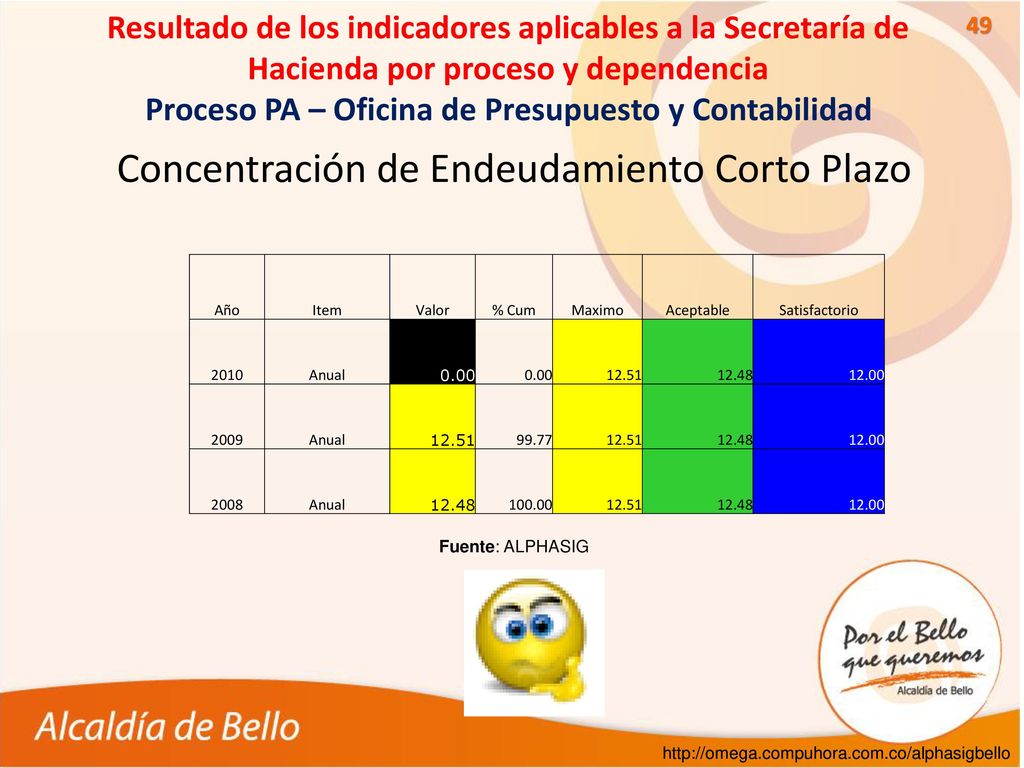 Resultado de los indicadores aplicables a la Secretaría de Hacienda por proceso y dependencia
Proceso PA – Oficina de Presupuesto y Contabilidad

49

Concentración de Endeudamiento Corto Plazo

| Año | Item | Valor | % Cum | Maximo | Aceptable | Satisfactorio |
|---|---|---|---|---|---|---|
| 2010 | Anual | 0.00 | 0.00 | 12.51 | 12.48 | 12.00 |
| 2009 | Anual | 12.51 | 99.77 | 12.51 | 12.48 | 12.00 |
| 2008 | Anual | 12.48 | 100.00 | 12.51 | 12.48 | 12.00 |

Fuente: ALPHASIG

Por el Bello que queremos
Alcaldía de Bello

Alcaldía de Bello

http://omega.compuhora.com.co/alphasigbello